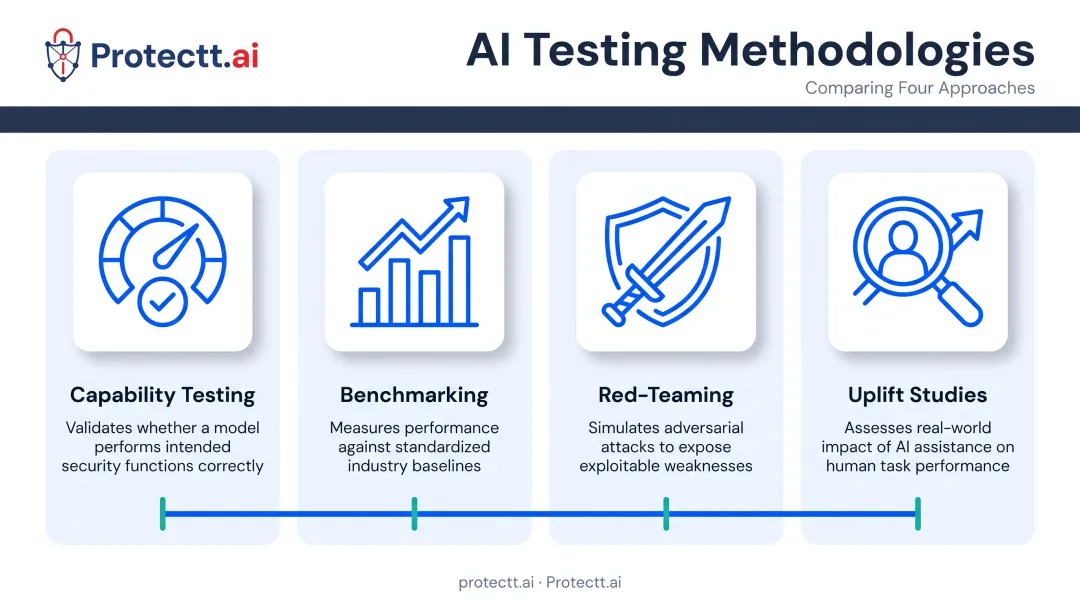 Protectt.ai

AI Testing Methodologies
Comparing Four Approaches

Capability Testing
Validates whether a model performs intended security functions correctly

Benchmarking
Measures performance against standardized industry baselines

Red-Teaming
Simulates adversarial attacks to expose exploitable weaknesses

Uplift Studies
Assesses real-world impact of AI assistance on human task performance

protectt.ai · Protectt.ai